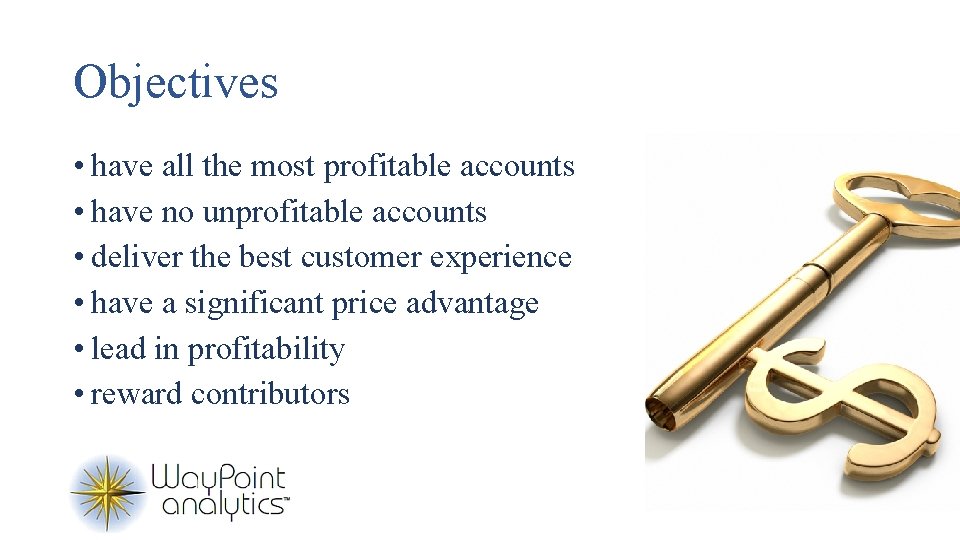 Objectives

• have all the most profitable accounts
• have no unprofitable accounts
• deliver the best customer experience
• have a significant price advantage
• lead in profitability
• reward contributors

WayPoint analytics™